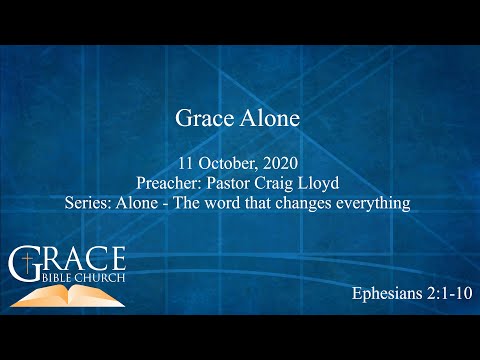 Grace Alone

11 October, 2020
Preacher: Pastor Craig Lloyd
Series: Alone - The word that changes everything

GRACE
BIBLE CHURCH

Ephesians 2:1-10